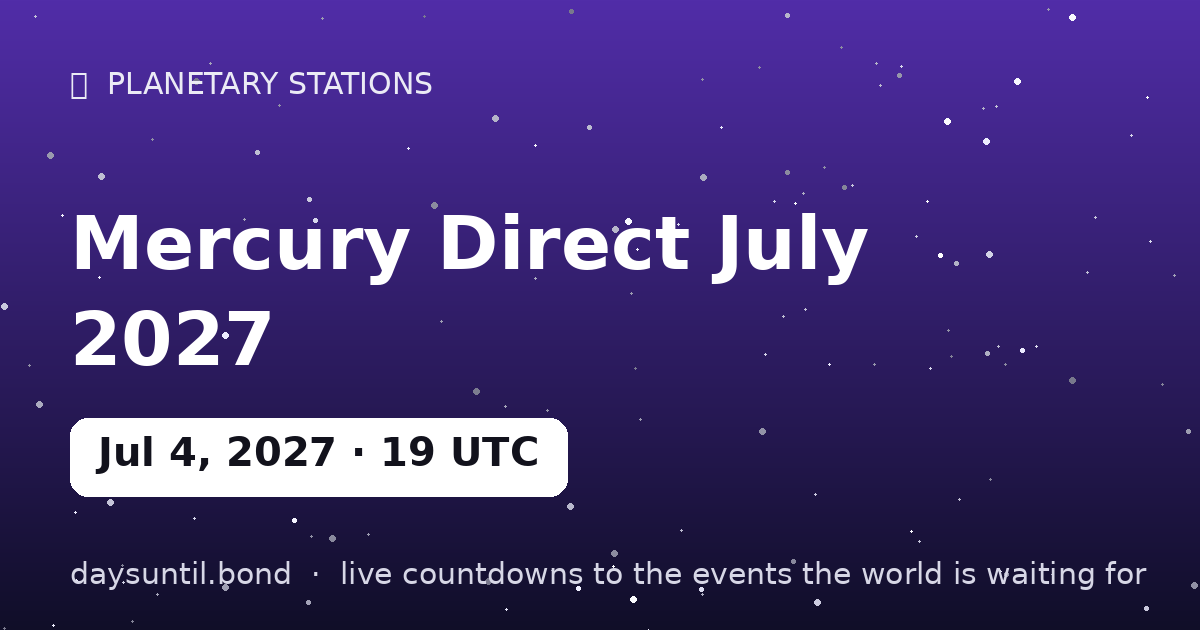 PLANETARY STATIONS

Mercury Direct July 2027

Jul 4, 2027 · 19 UTC

daysuntil.bond · live countdowns to the events the world is waiting for